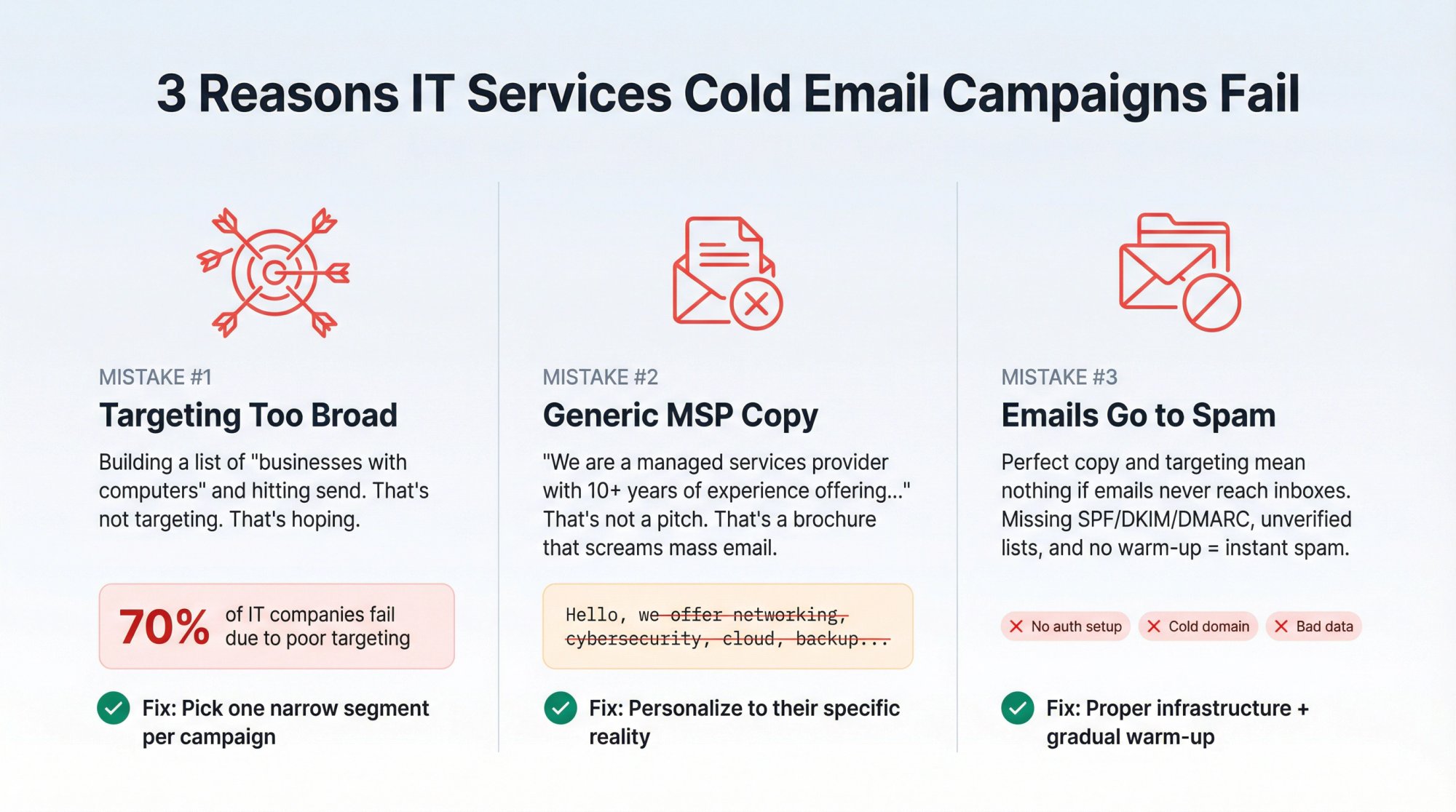 3 Reasons IT Services Cold Email Campaigns Fail

MISTAKE #1

Targeting Too Broad

Building a list of "businesses with computers" and hitting send. That's not targeting. That's hoping.

70% of IT companies fail due to poor targeting

Fix: Pick one narrow segment per campaign

MISTAKE #2

Generic MSP Copy

"We are a managed services provider with 10+ years of experience offering..." That's not a pitch. That's a brochure that screams mass email.

Hello, we offer networking, cybersecurity, cloud, backup...

Fix: Personalize to their specific reality

MISTAKE #3

Emails Go to Spam

Perfect copy and targeting mean nothing if emails never reach inboxes. Missing SPF/DKIM/DMARC, unverified lists, and no warm-up = instant spam.

No auth setup

Cold domain

Bad data

Fix: Proper infrastructure + gradual warm-up